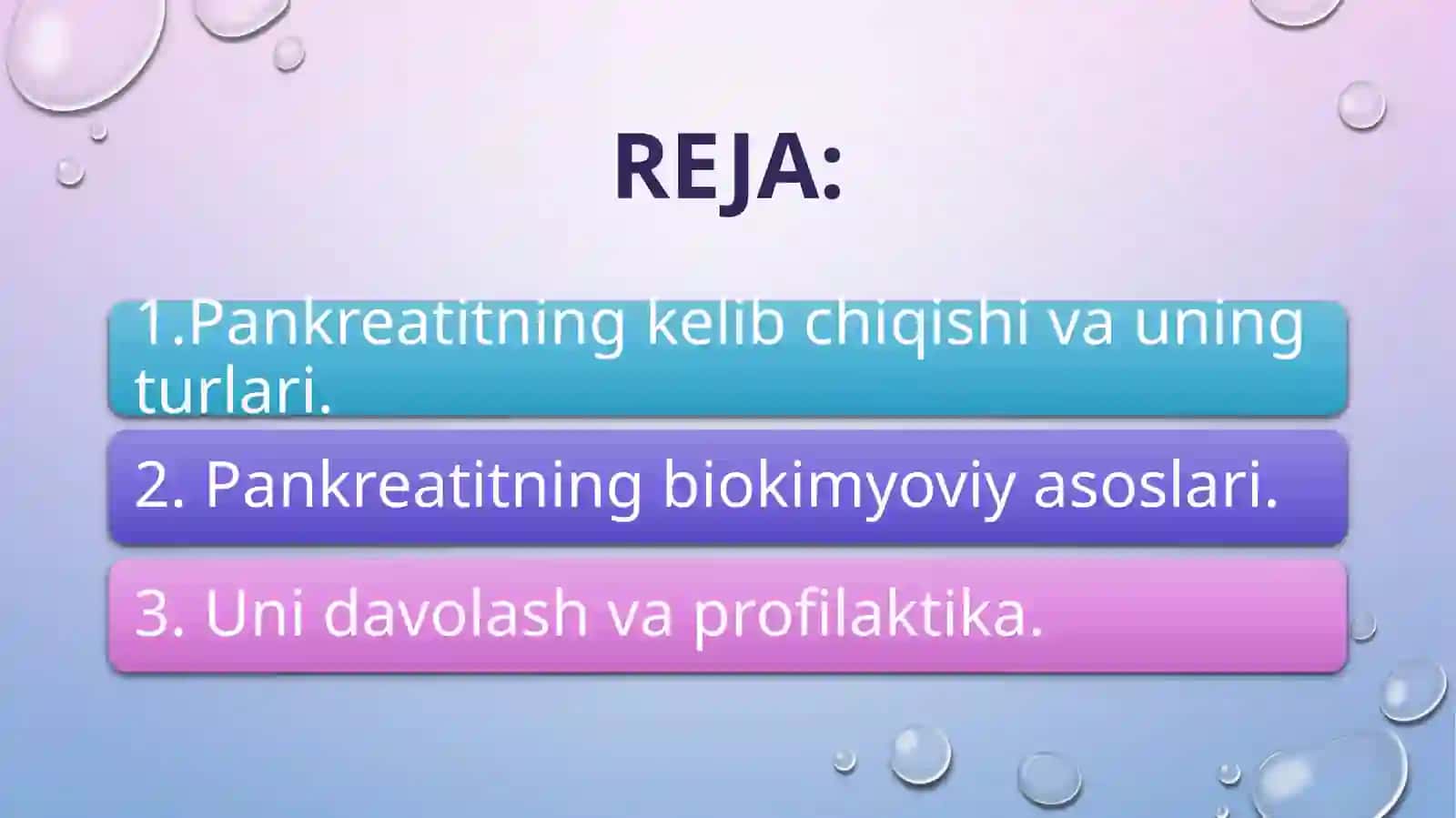 REJA:

1.Pankreatitning kelib chiqishi va uning turlari.

2. Pankreatitning biokimyoviy asoslari.

3. Uni davolash va profilaktika.